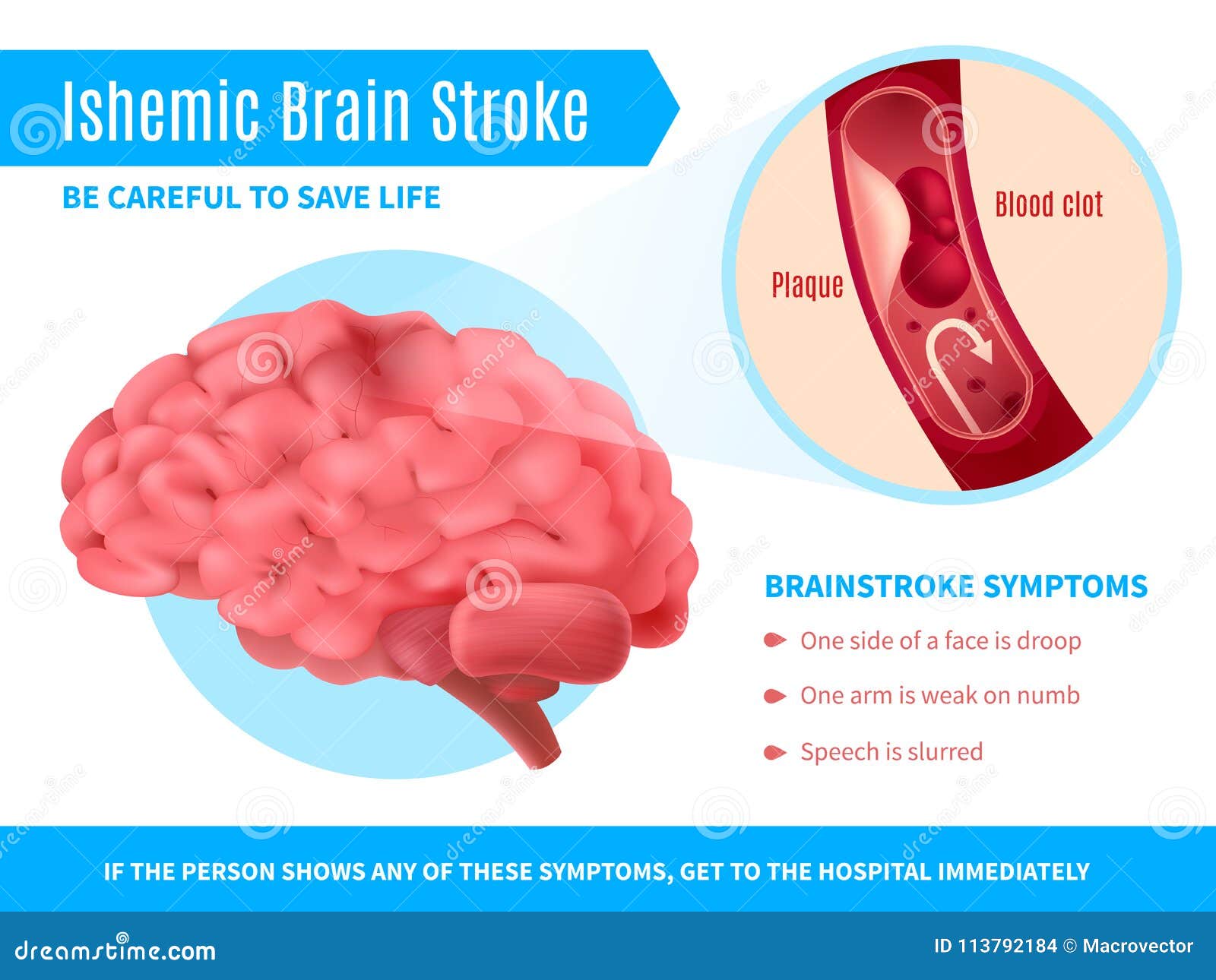 Ishemic Brain Stroke

BE CAREFUL TO SAVE LIFE

Blood clot

Plaque

BRAINSTROKE SYMPTOMS

One side of a face is droop

One arm is weak on numb

Speech is slurred

IF THE PERSON SHOWS ANY OF THESE SYMPTOMS, GET TO THE HOSPITAL IMMEDIATELY

dreamstime.com

ID 113792184 © Macrovector